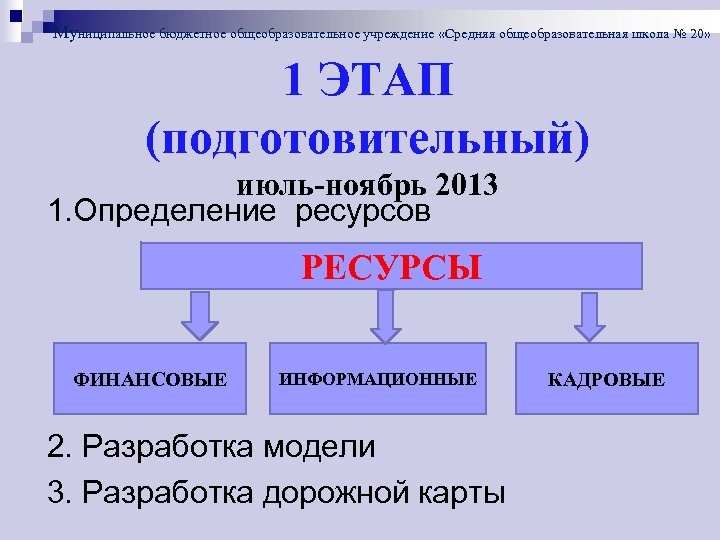 Муниципальное бюджетное общеобразовательное учреждение «Средняя общеобразовательная школа № 20»

1 ЭТАП (подготовительный)

июль-ноябрь 2013

1.Определение ресурсов

РЕСУРСЫ

ФИНАНСОВЫЕ

ИНФОРМАЦИОННЫЕ

КАДРОВЫЕ

2. Разработка модели

3. Разработка дорожной карты